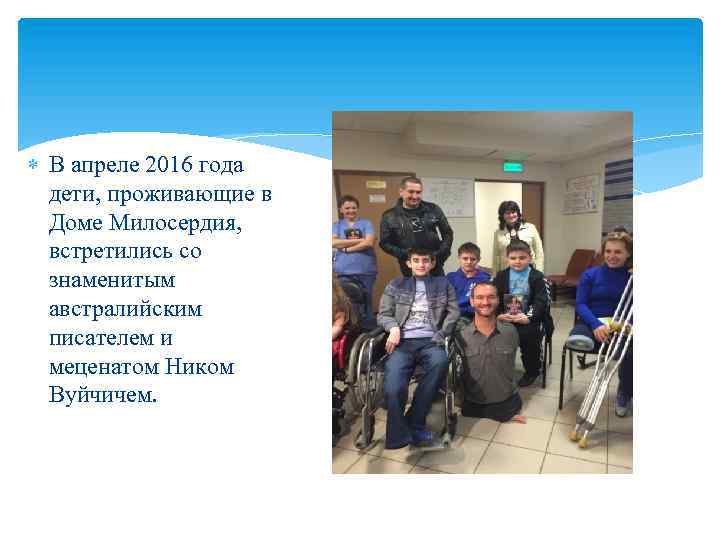 В апреле 2016 года дети, проживающие в Доме Милосердия, встретились со знаменитым австралийским писателем и меценатом Ником Вуйчичем.